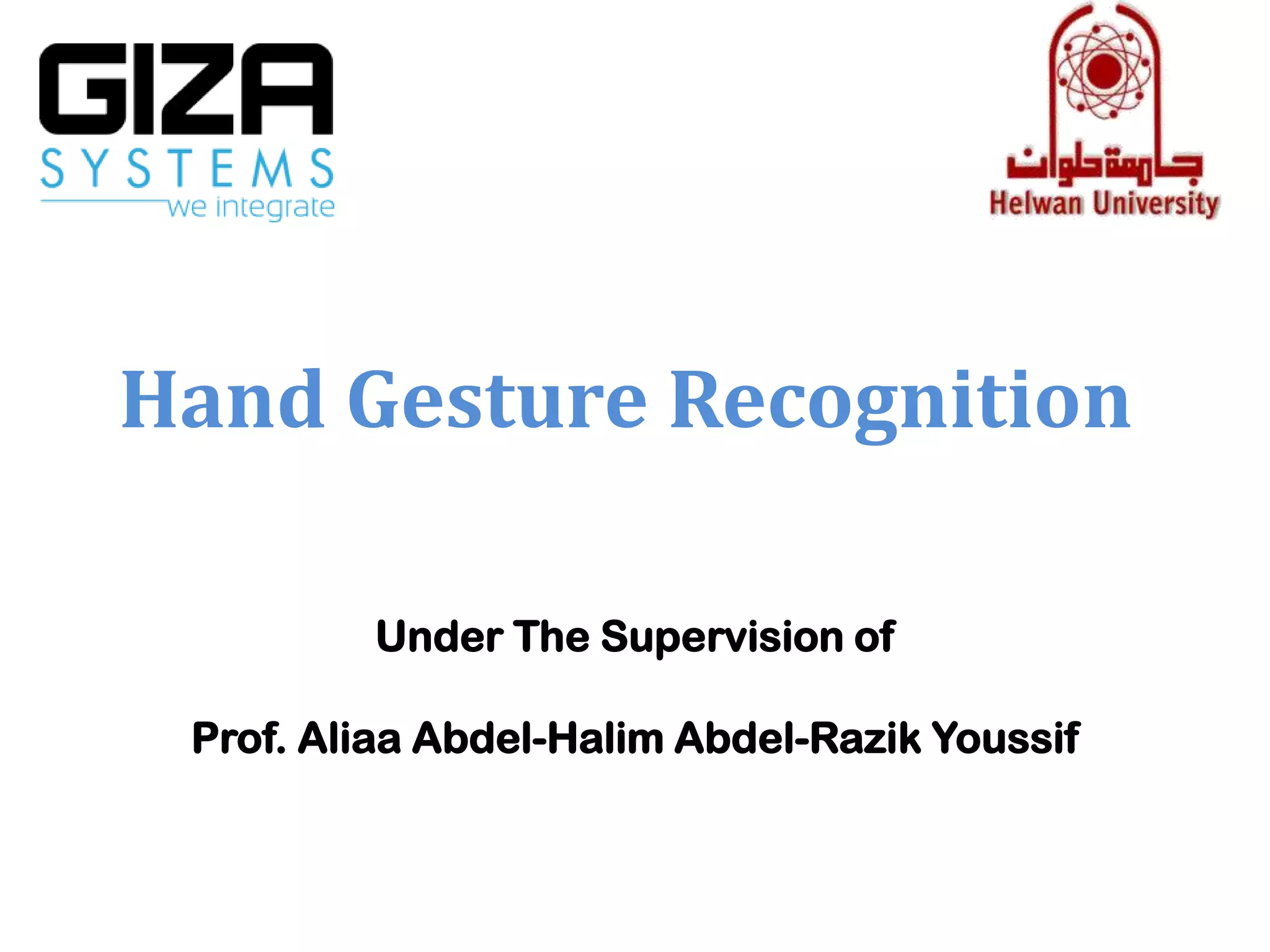 GIZA
SYSTEMS
we integrate

جامعة حلوان
Helwan University

Hand Gesture Recognition

Under The Supervision of

Prof. Aliaa Abdel-Halim Abdel-Razik Youssif